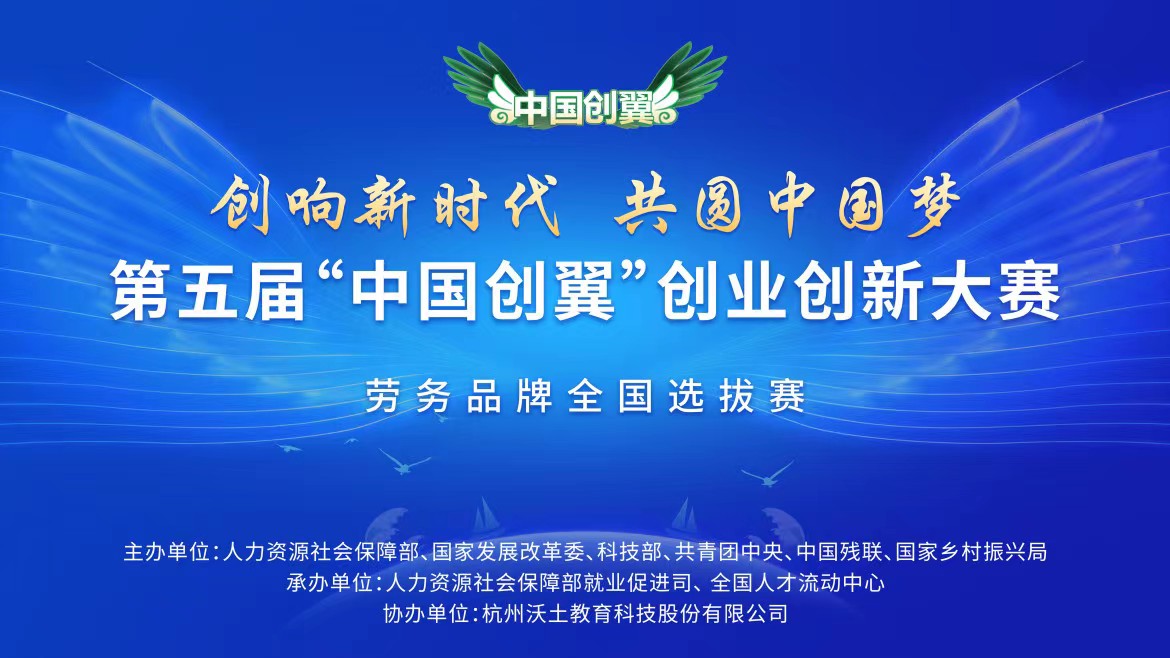 中国创翼

创响新时代 共圆中国梦
第五届“中国创翼”创业创新大赛

劳务品牌全国选拔赛

主办单位：人力资源社会保障部、国家发展改革委、科技部、共青团中央、中国残联、国家乡村振兴局
承办单位：人力资源社会保障部就业促进司、全国人才流动中心
协办单位：杭州沃土教育科技股份有限公司